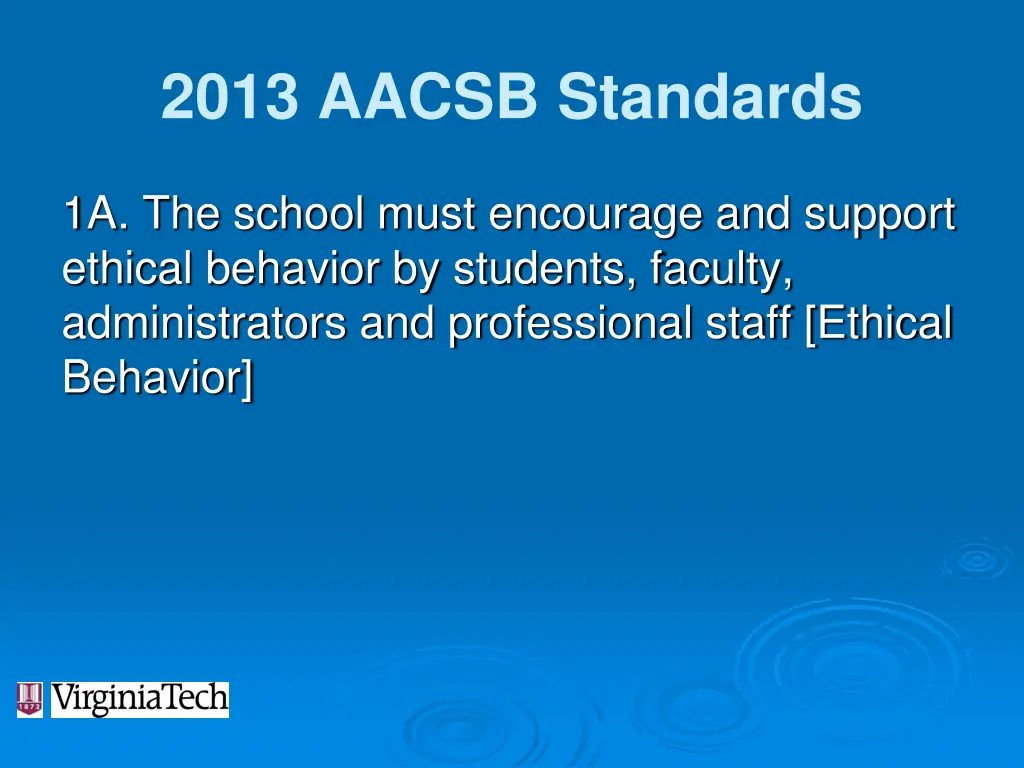 2013 AACSB Standards

1A. The school must encourage and support ethical behavior by students, faculty, administrators and professional staff [Ethical Behavior]

1872 VirginiaTech